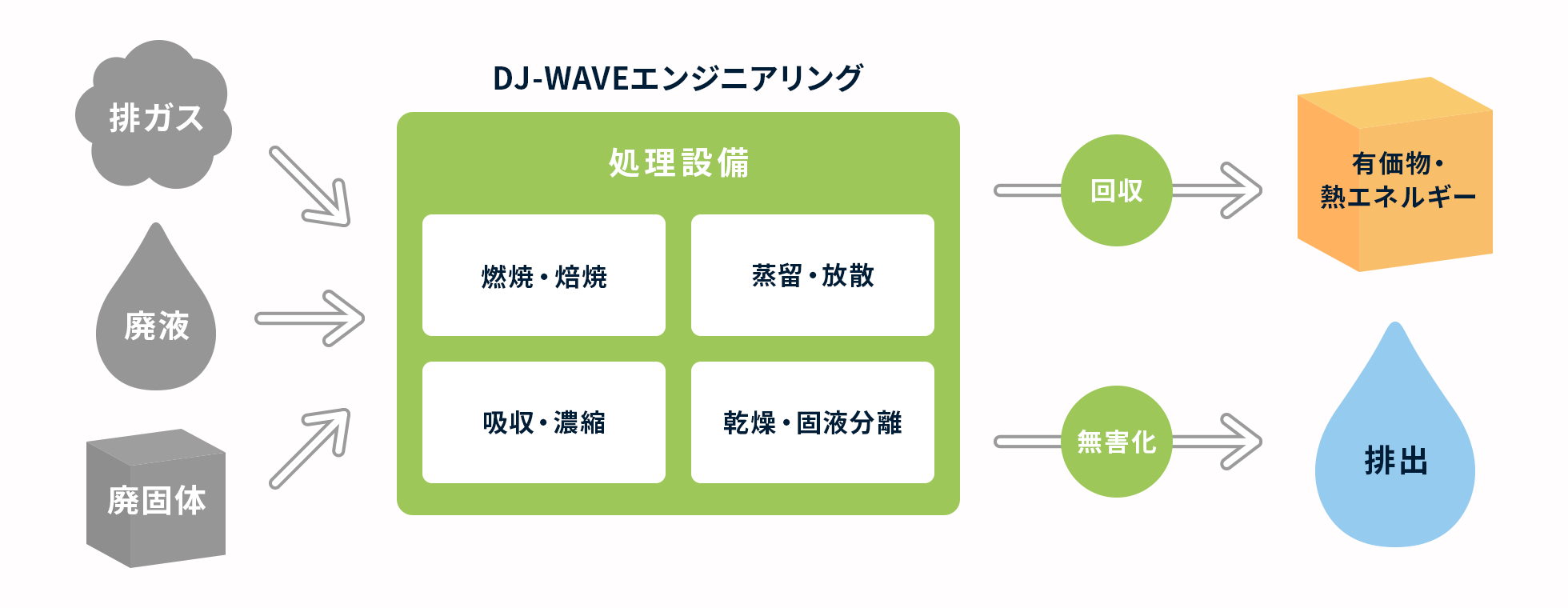 排ガス

廃液

廃固体

DJ-WAVEエンジニアリング

処理設備

燃焼・焙焼

蒸留・放散

吸収・濃縮

乾燥・固液分離

回収

無害化

有価物・熱エネルギー

排出